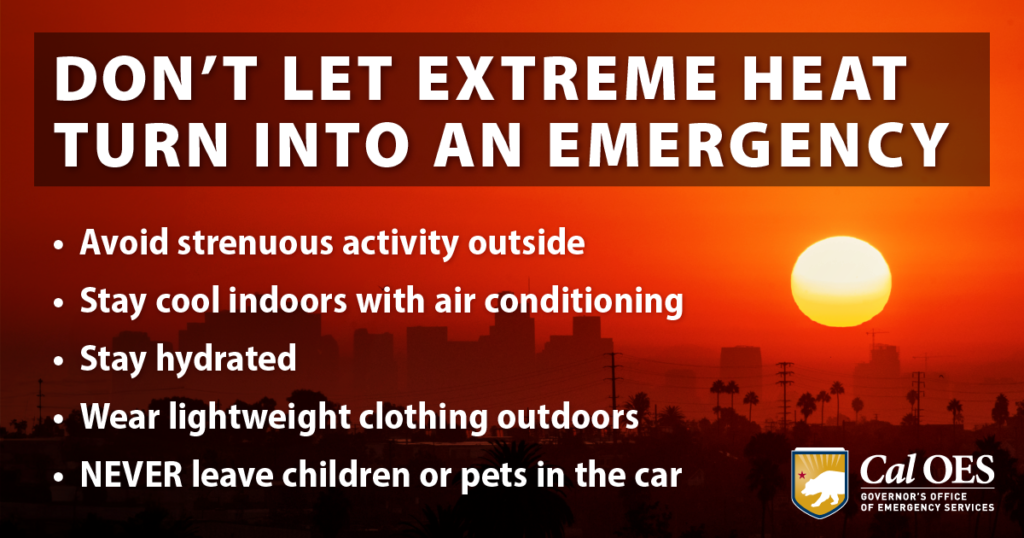 DON'T LET EXTREME HEAT TURN INTO AN EMERGENCY

• Avoid strenuous activity outside
• Stay cool indoors with air conditioning
• Stay hydrated
• Wear lightweight clothing outdoors
• NEVER leave children or pets in the car

Cal OES
GOVERNOR'S OFFICE OF EMERGENCY SERVICES